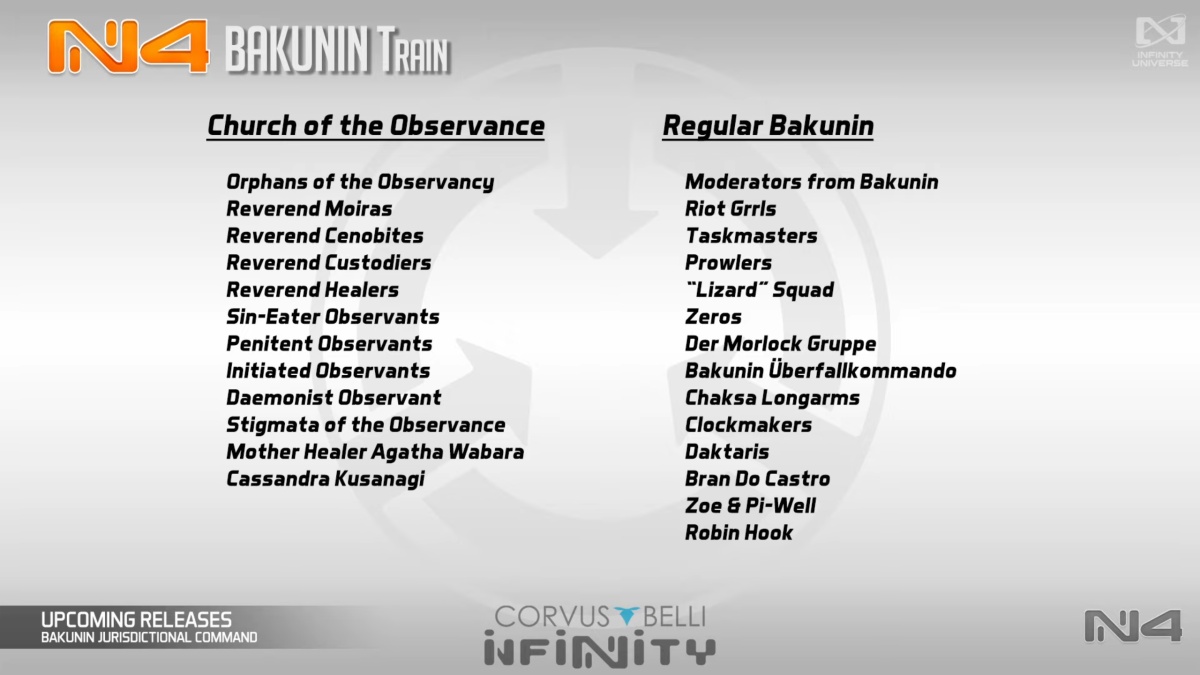 N4 BAKUNIN TRAIN

INFINITY UNIVERSE

Church of the Observance

Orphans of the Observancy
Reverend Moiras
Reverend Cenobites
Reverend Custodiers
Reverend Healers
Sin-Eater Observants
Penitent Observants
Initiated Observants
Daemonist Observant
Stigmata of the Observance
Mother Healer Agatha Wabara
Cassandra Kusanagi

Regular Bakunin

Moderators from Bakunin
Riot Grrls
Taskmasters
Prowlers
"Lizard" Squad
Zeros
Der Morlock Gruppe
Bakunin Überfallkommando
Chaksa Longarms
Clockmakers
Daktaris
Bran Do Castro
Zoe & Pi-Well
Robin Hook

UPCOMING RELEASES
BAKUNIN JURISDICTIONAL COMMAND

CORVUS BELLI
INFINITY

N4